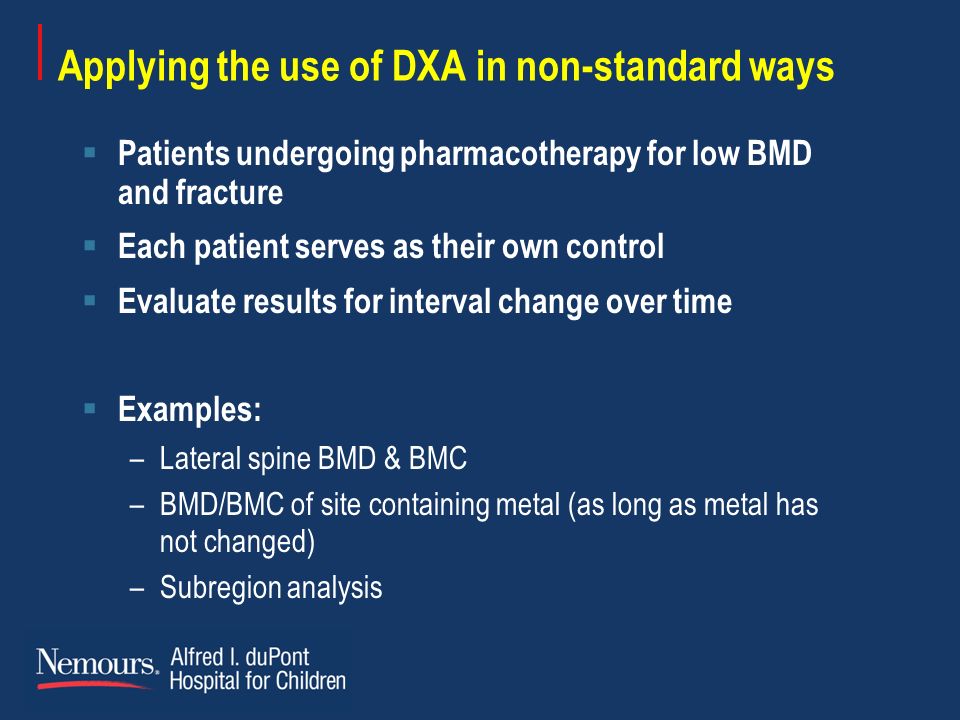 Applying the use of DXA in non-standard ways

▪ Patients undergoing pharmacotherapy for low BMD and fracture

▪ Each patient serves as their own control

▪ Evaluate results for interval change over time

▪ Examples:
– Lateral spine BMD & BMC
– BMD/BMC of site containing metal (as long as metal has not changed)
– Subregion analysis

Nemours. Alfred I. duPont Hospital for Children